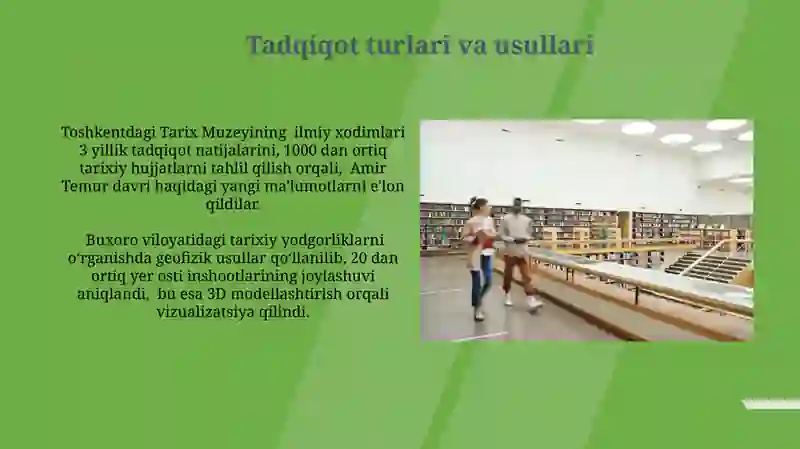 Tadqiqot turlari va usullari

Toshkentdagi Tarix Muzeyining ilmiy xodimlari 3 yillik tadqiqot natijalarini, 1000 dan ortiq tarixiy hujjatlarni tahlil qilish orqali, Amir Temur davri haqidagi yangi ma'lumotlarni e'lon qildilar.

Buxoro viloyatidagi tarixiy yodgorliklarni o'rganishda geofizik usullar qo'llanilib, 20 dan ortiq yer osti inshootlarining joylashuvi aniqlandi, bu esa 3D modellashtirish orqali vizualizatsiya qilindi.